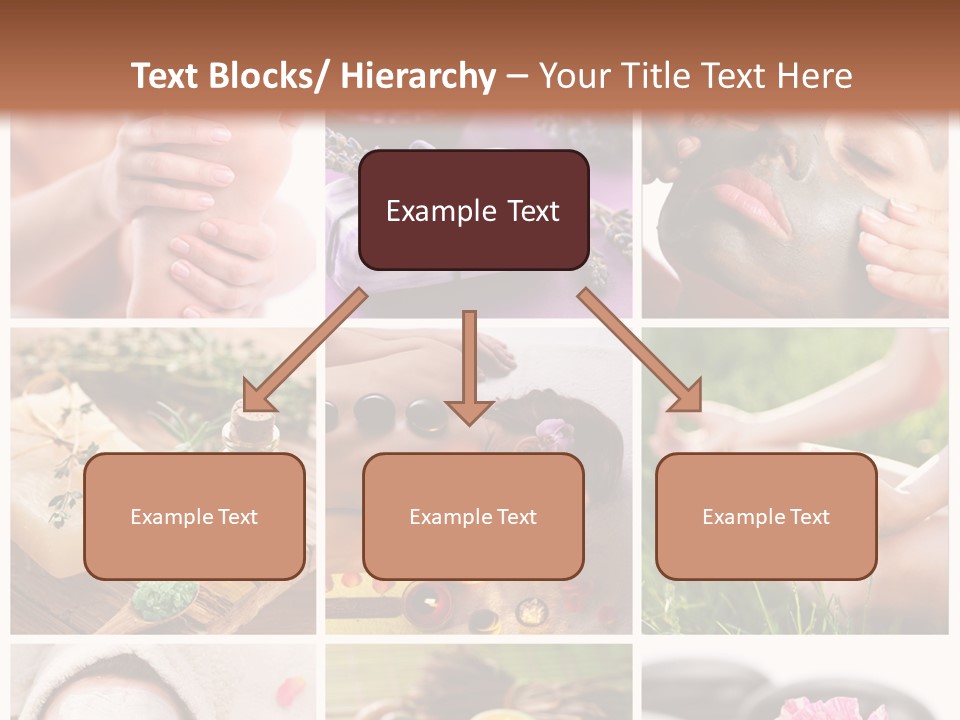 Text Blocks/ Hierarchy – Your Title Text Here

Example Text

Example Text

Example Text

Example Text